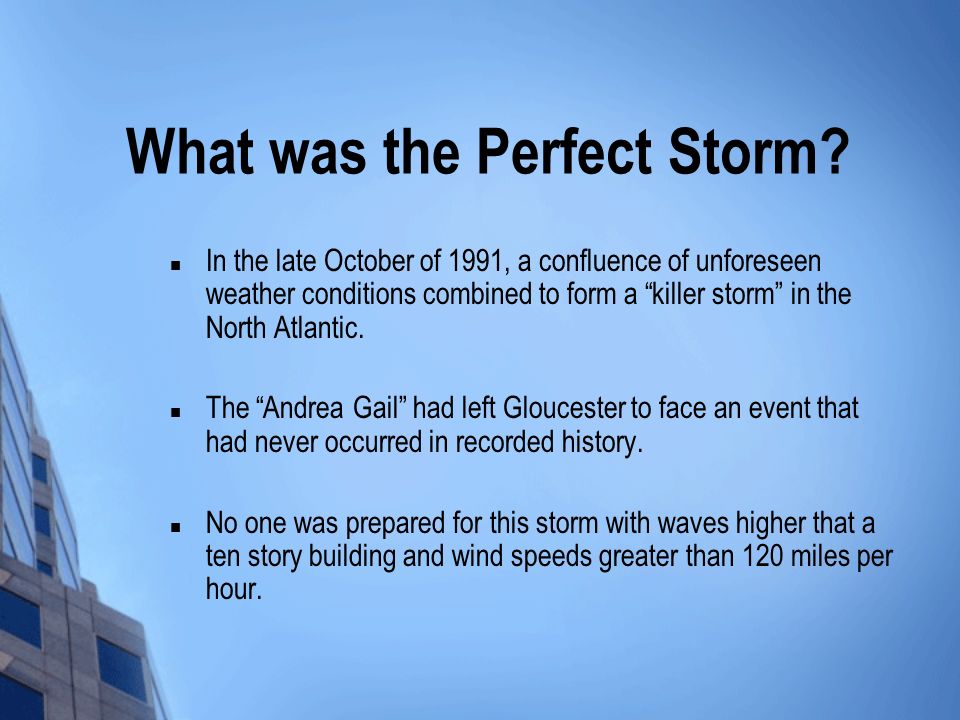 What was the Perfect Storm?

- In the late October of 1991, a confluence of unforeseen weather conditions combined to form a “killer storm” in the North Atlantic.

- The “Andrea Gail” had left Gloucester to face an event that had never occurred in recorded history.

- No one was prepared for this storm with waves higher that a ten story building and wind speeds greater than 120 miles per hour.